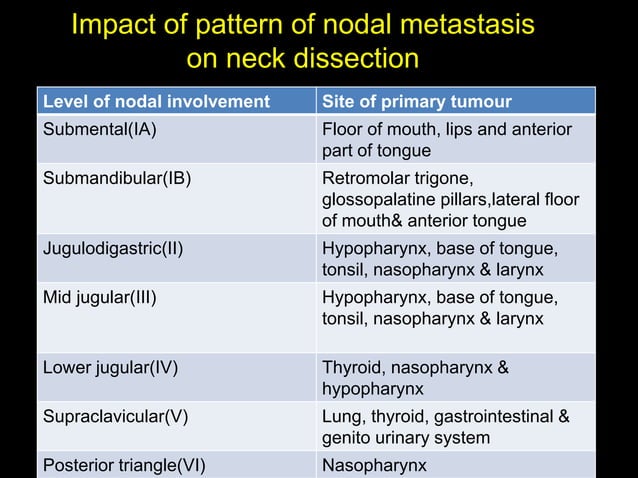 Impact of pattern of nodal metastasis on neck dissection

| Level of nodal involvement | Site of primary tumour |
|---|---|
| Submental(IA) | Floor of mouth, lips and anterior part of tongue |
| Submandibular(IB) | Retromolar trigone, glossopalatine pillars,lateral floor of mouth& anterior tongue |
| Jugulodigastric(II) | Hypopharynx, base of tongue, tonsil, nasopharynx & larynx |
| Mid jugular(III) | Hypopharynx, base of tongue, tonsil, nasopharynx & larynx |
| Lower jugular(IV) | Thyroid, nasopharynx & hypopharynx |
| Supraclavicular(V) | Lung, thyroid, gastrointestinal & genito urinary system |
| Posterior triangle(VI) | Nasopharynx |